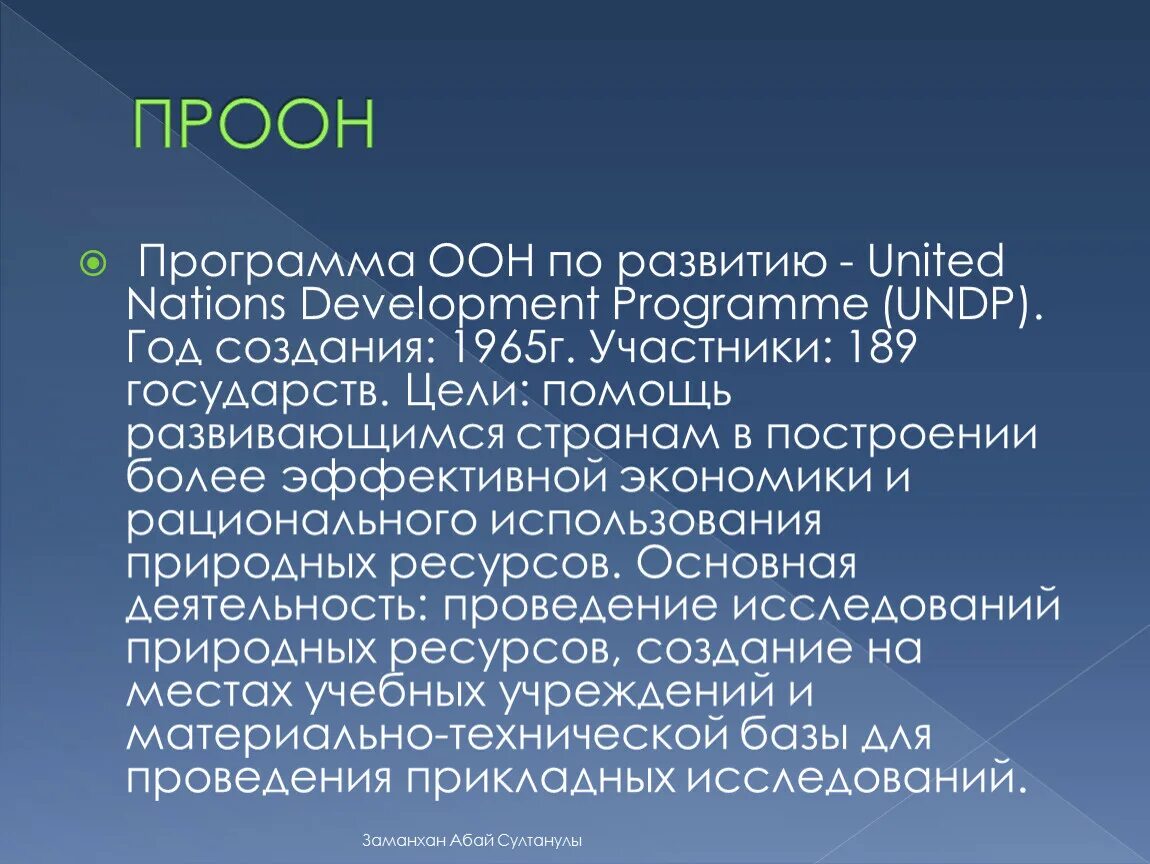 ПРООН

Программа ООН по развитию - United Nations Development Programme (UNDP). Год создания: 1965г. Участники: 189 государств. Цели: помощь развивающимся странам в построении более эффективной экономики и рационального использования природных ресурсов. Основная деятельность: проведение исследований природных ресурсов, создание на местах учебных учреждений и материально-технической базы для проведения прикладных исследований.

Заманхан Абай Султанулы